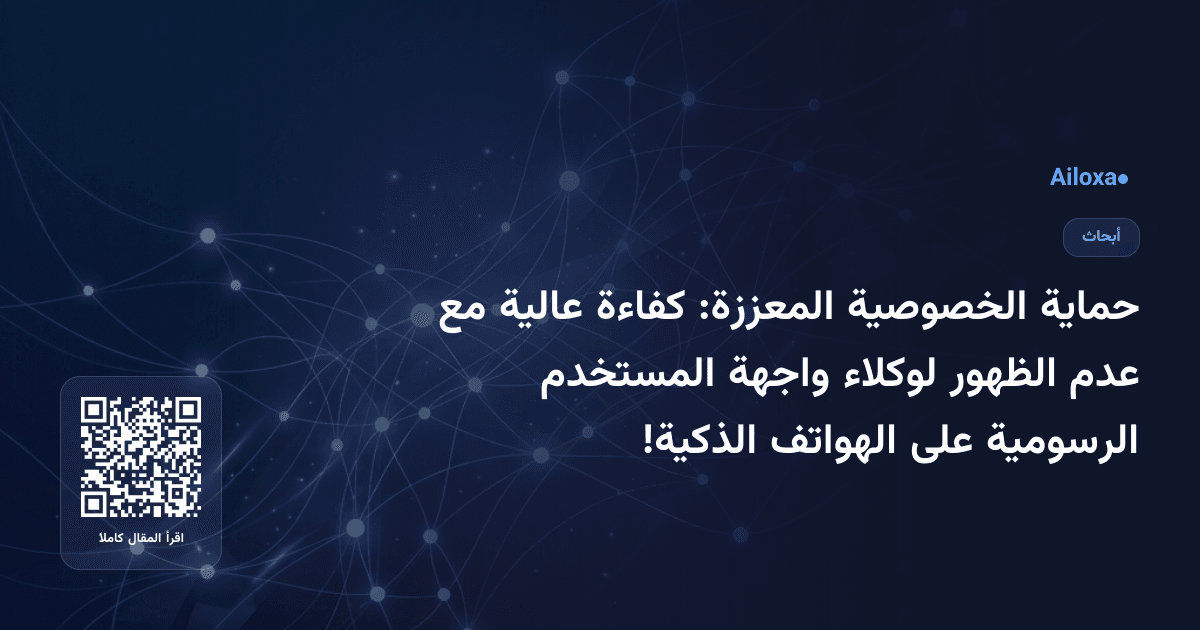 Ailoxa●

أبحاث

حماية الخصوصية المعززة: كفاءة عالية مع عدم الظهور لوكلاء واجهة المستخدم الرسومية على الهواتف الذكية!

اقرأ المقال كاملا